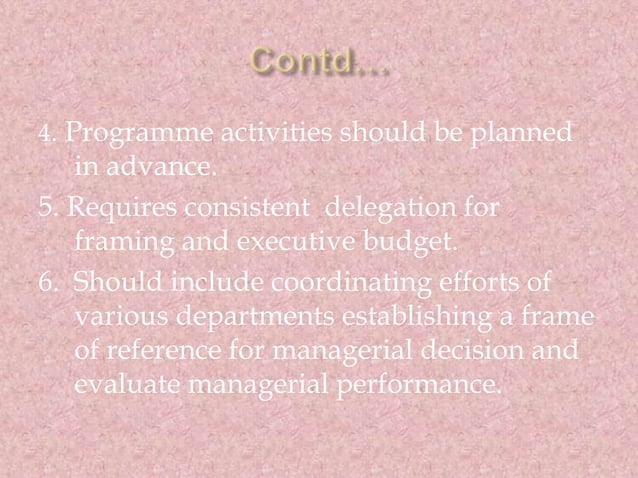 Contd…

4. Programme activities should be planned in advance.

5. Requires consistent delegation for framing and executive budget.

6. Should include coordinating efforts of various departments establishing a frame of reference for managerial decision and evaluate managerial performance.